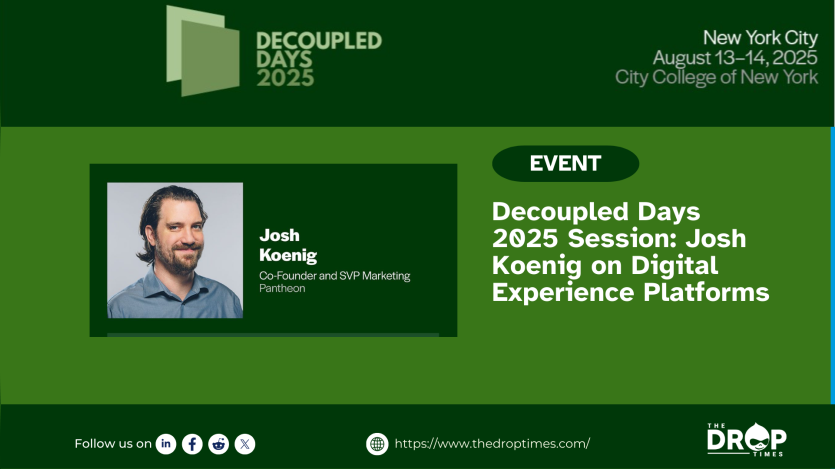 DECOUPLED DAYS 2025

New York City
August 13–14, 2025
City College of New York

Josh Koenig
Co-Founder and SVP Marketing
Pantheon

EVENT

Decoupled Days 2025 Session: Josh Koenig on Digital Experience Platforms

Follow us on

https://www.thedroptimes.com/

THE DROP TIMES